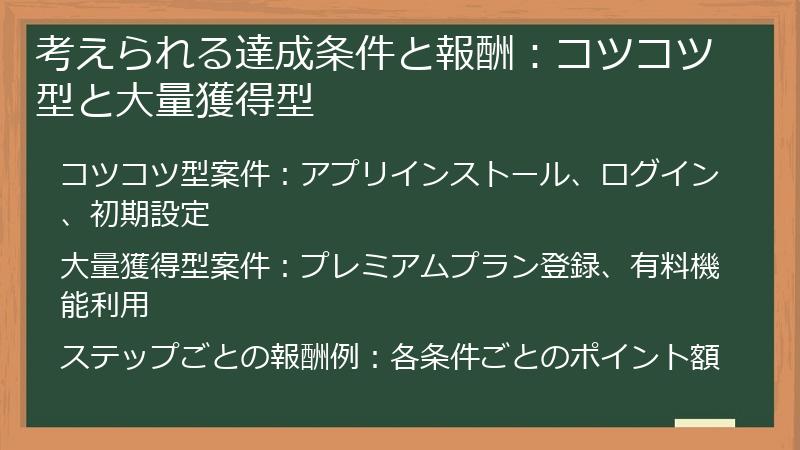 考えられる達成条件と報酬：コツコツ型と大量獲得型

コツコツ型案件：アプリインストール、ログイン、初期設定

大量獲得型案件：プレミアムプラン登録、有料機能利用

ステップごとの報酬例：各条件ごとのポイント額